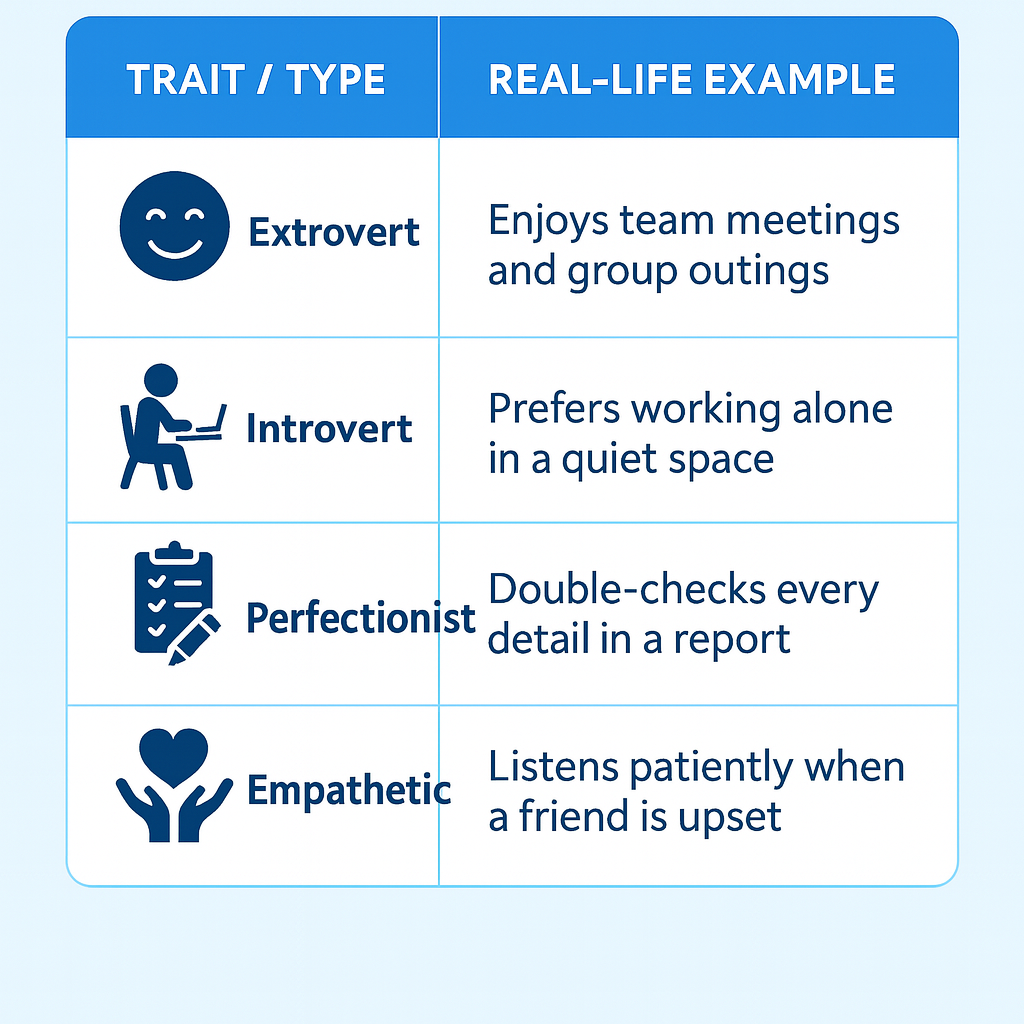 | TRAIT / TYPE | REAL-LIFE EXAMPLE |
|---|---|
| Extrovert | Enjoys team meetings and group outings |
| Introvert | Prefers working alone in a quiet space |
| Perfectionist | Double-checks every detail in a report |
| Empathetic | Listens patiently when a friend is upset |